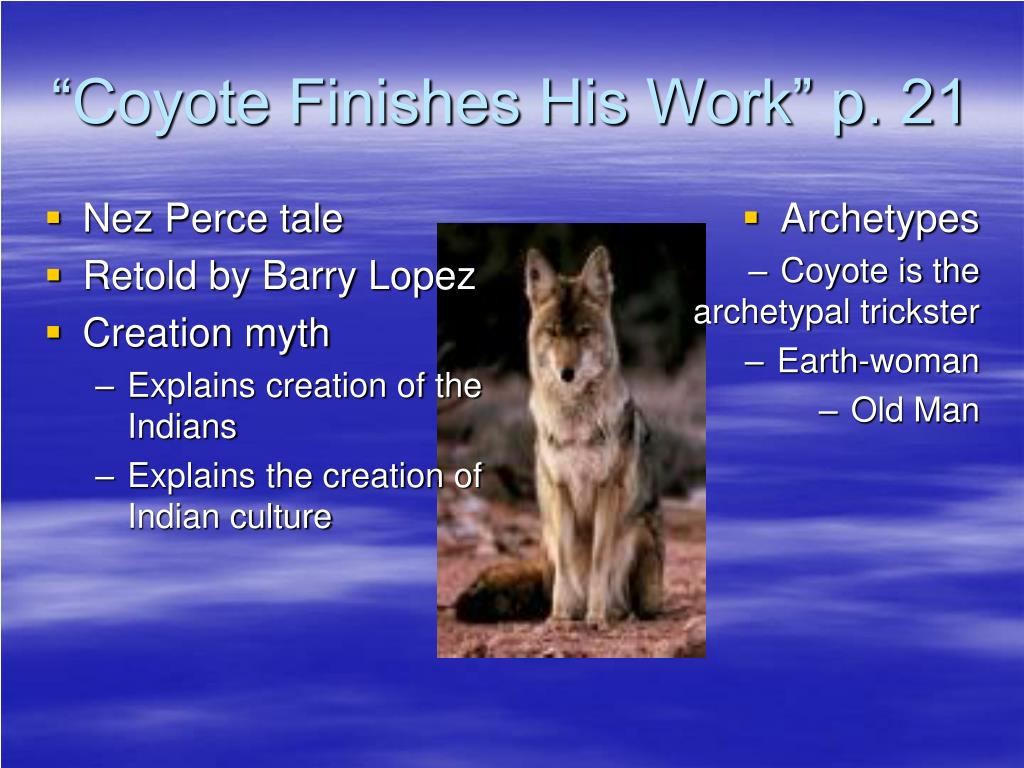 “Coyote Finishes His Work” p. 21

▪ Nez Perce tale
▪ Retold by Barry Lopez
▪ Creation myth
– Explains creation of the Indians
– Explains the creation of Indian culture

▪ Archetypes
– Coyote is the archetypal trickster
– Earth-woman
– Old Man